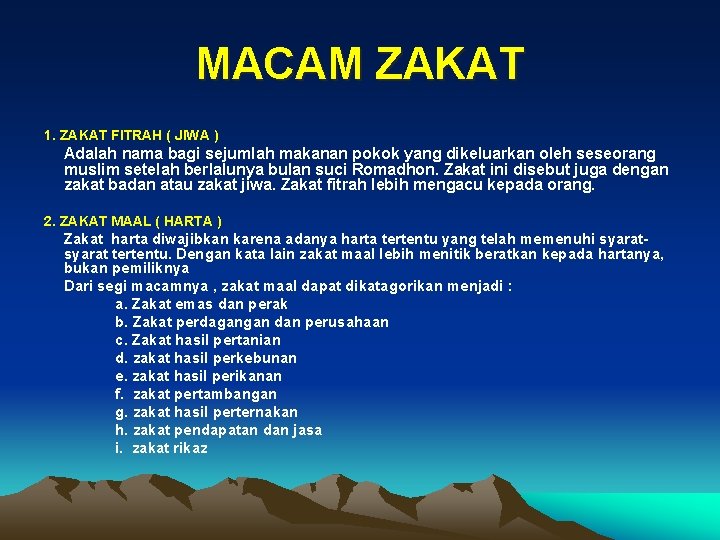 MACAM ZAKAT

1. ZAKAT FITRAH ( JIWA )

Adalah nama bagi sejumlah makanan pokok yang dikeluarkan oleh seseorang muslim setelah berlalunya bulan suci Romadhon. Zakat ini disebut juga dengan zakat badan atau zakat jiwa. Zakat fitrah lebih mengacu kepada orang.

2. ZAKAT MAAL ( HARTA )

Zakat harta diwajibkan karena adanya harta tertentu yang telah memenuhi syarat-syarat tertentu. Dengan kata lain zakat maal lebih menitik beratkan kepada hartanya, bukan pemiliknya

Dari segi macamnya , zakat maal dapat dikatagorikan menjadi :

a. Zakat emas dan perak
b. Zakat perdagangan dan perusahaan
c. Zakat hasil pertanian
d. zakat hasil perkebunan
e. zakat hasil perikanan
f. zakat pertambangan
g. zakat hasil perternakan
h. zakat pendapatan dan jasa
i. zakat rikaz